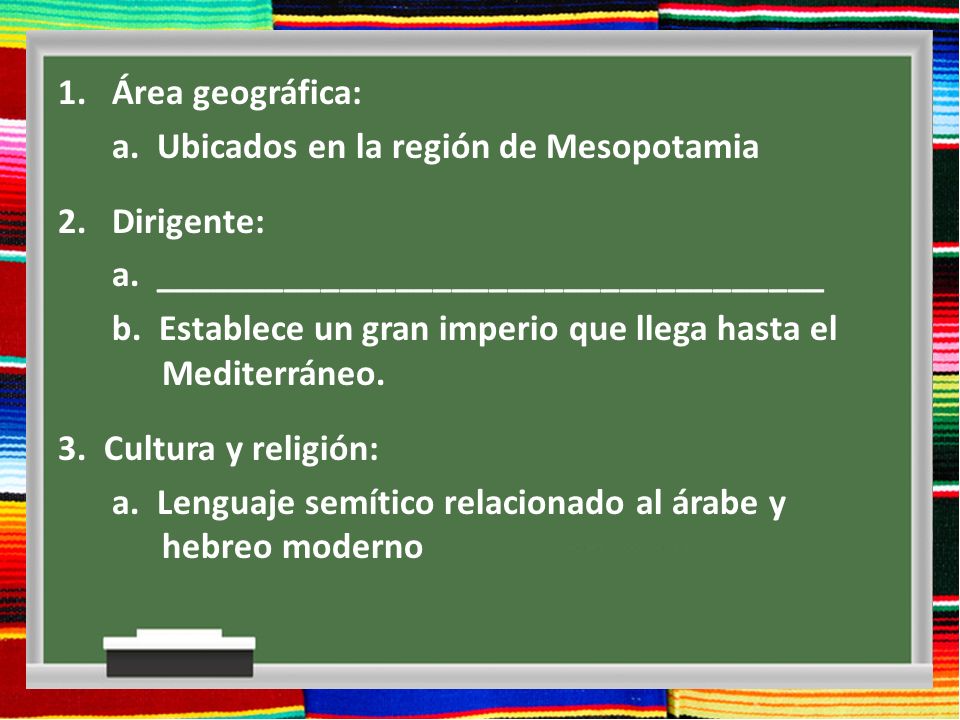 1. Área geográfica:

a. Ubicados en la región de Mesopotamia

2. Dirigente:

a. ______________________________________

b. Establece un gran imperio que llega hasta el Mediterráneo.

3. Cultura y religión:

a. Lenguaje semítico relacionado al árabe y hebreo moderno